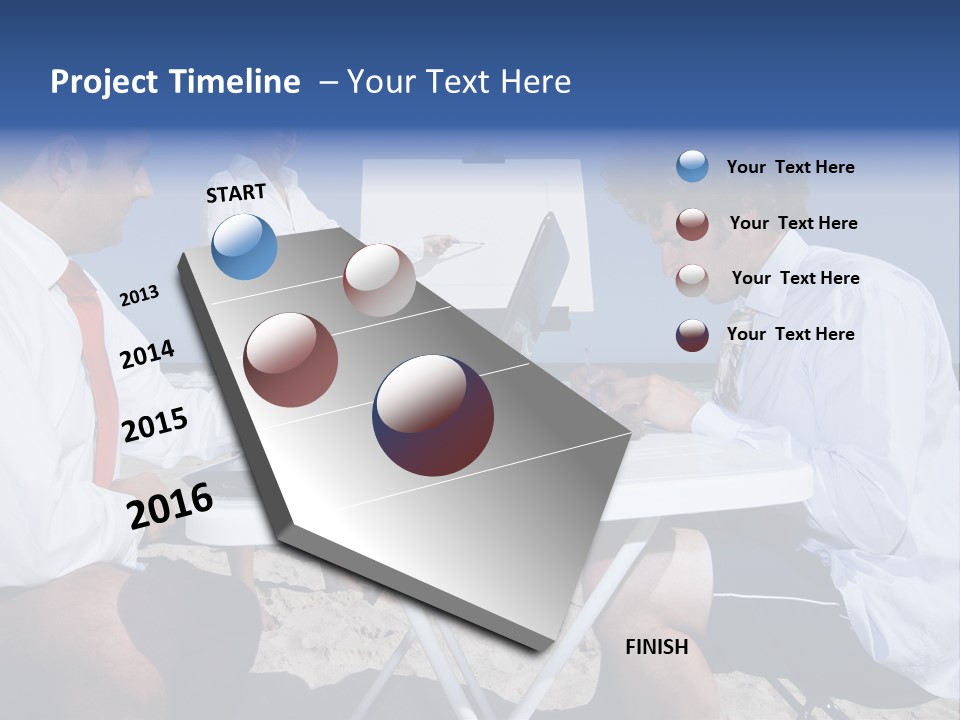 Project Timeline – Your Text Here

START

2013

2014

2015

2016

FINISH

Your Text Here

Your Text Here

Your Text Here

Your Text Here